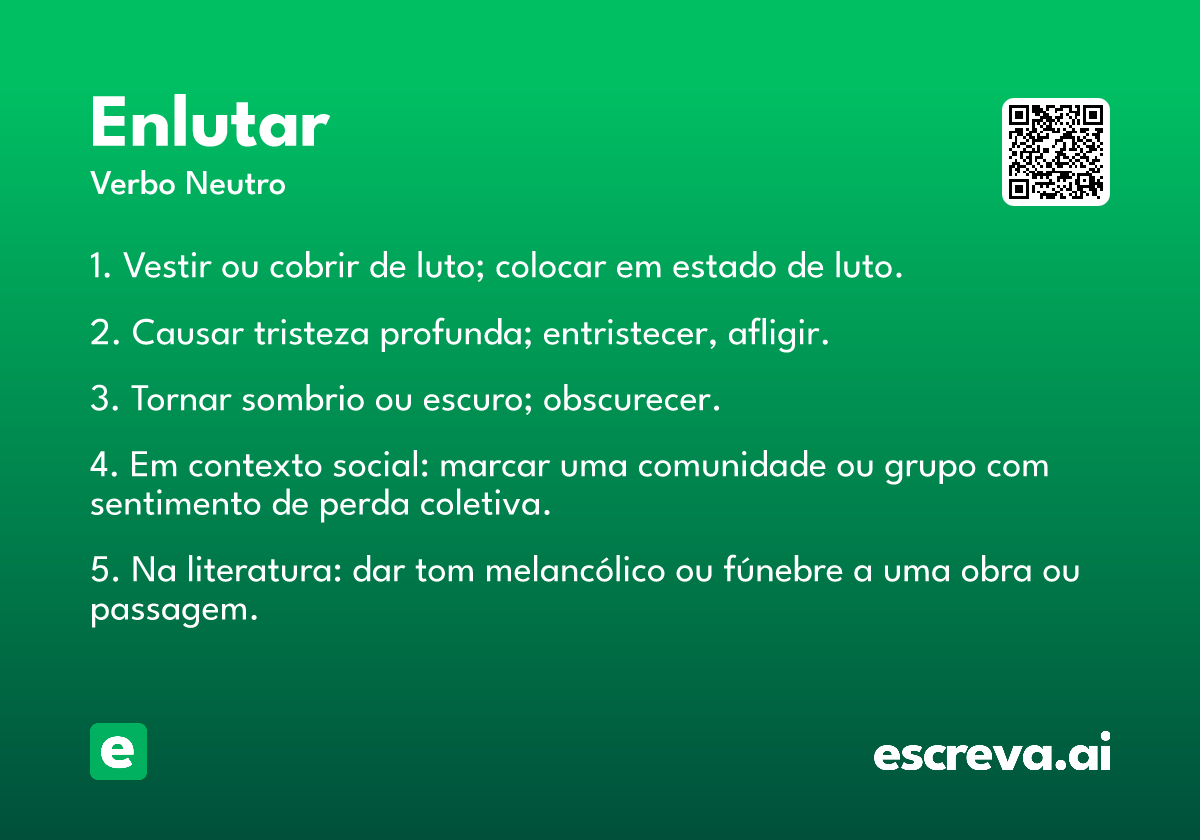 Enlutar
Verbo Neutro

1. Vestir ou cobrir de luto; colocar em estado de luto.

2. Causar tristeza profunda; entristecer, afligir.

3. Tornar sombrio ou escuro; obscurecer.

4. Em contexto social: marcar uma comunidade ou grupo com sentimento de perda coletiva.

5. Na literatura: dar tom melancólico ou fúnebre a uma obra ou passagem.

e

escreva.ai